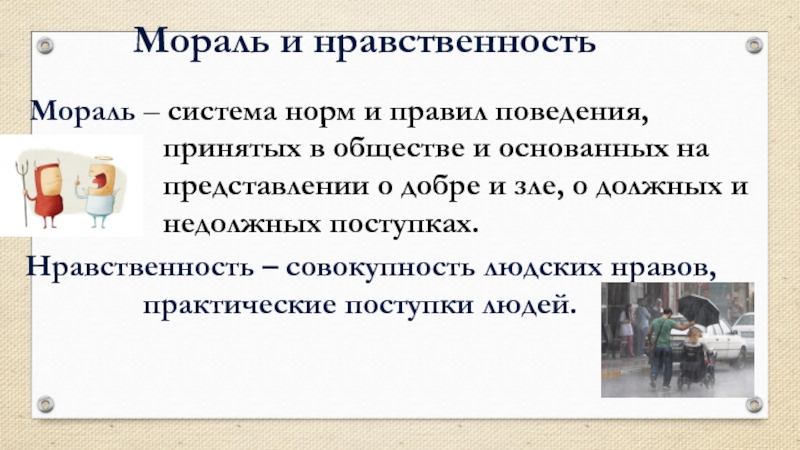 Мораль и нравственность

Мораль – система норм и правил поведения, принятых в обществе и основанных на представлении о добре и зле, о должных и недолжных поступках.

Нравственность – совокупность людских нравов, практические поступки людей.